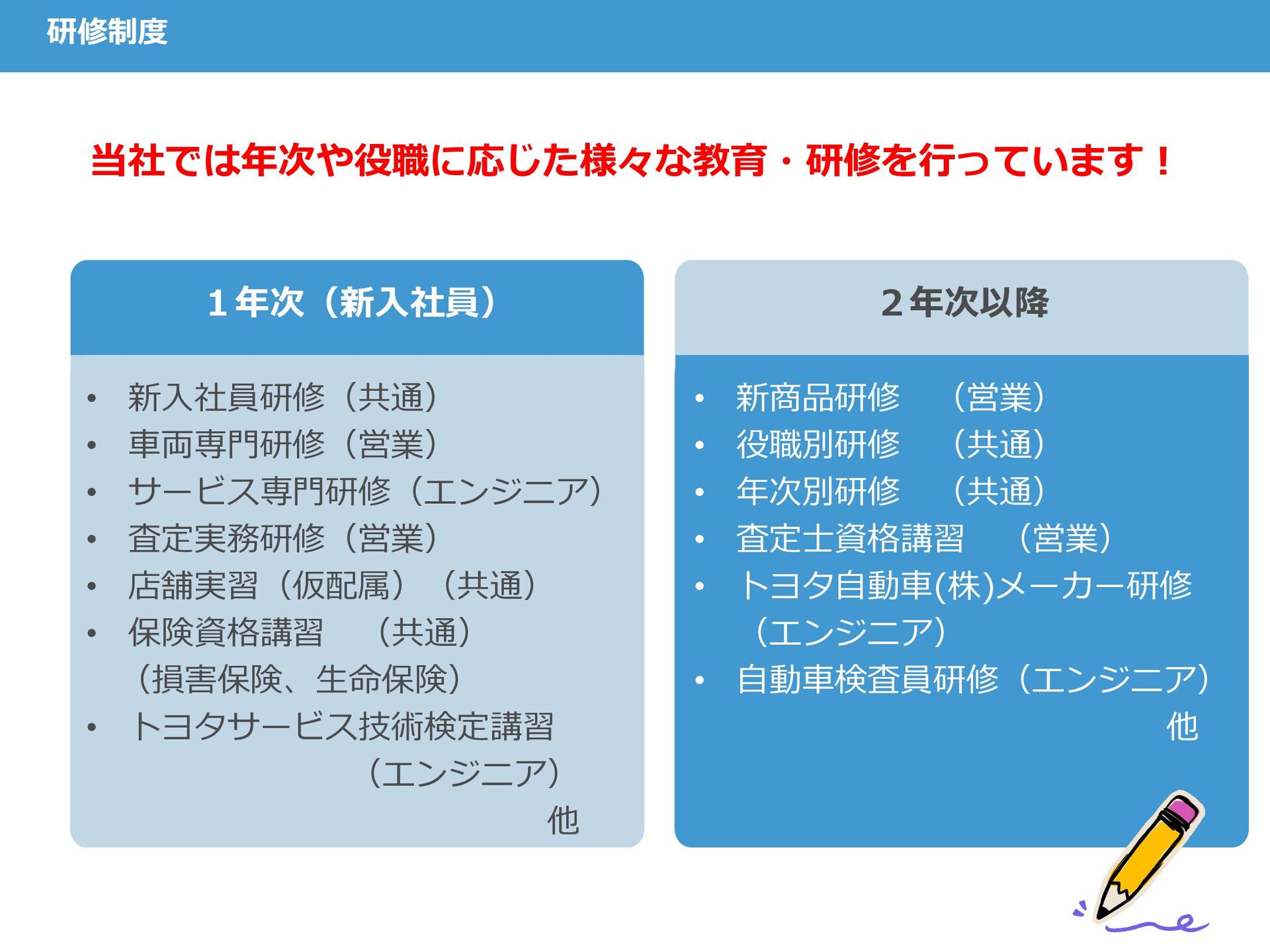 研修制度

当社では年次や役職に応じた様々な教育・研修を行っています！

１年次（新入社員）

• 新入社員研修（共通）
• 車両専門研修（営業）
• サービス専門研修（エンジニア）
• 査定実務研修（営業）
• 店舗実習（仮配属）（共通）
• 保険資格講習　（共通）
（損害保険、生命保険）
• トヨタサービス技術検定講習
（エンジニア）
他

２年次以降

• 新商品研修　（営業）
• 役職別研修　（共通）
• 年次別研修　（共通）
• 査定士資格講習　（営業）
• トヨタ自動車(株)メーカー研修
（エンジニア）
• 自動車検査員研修（エンジニア）
他